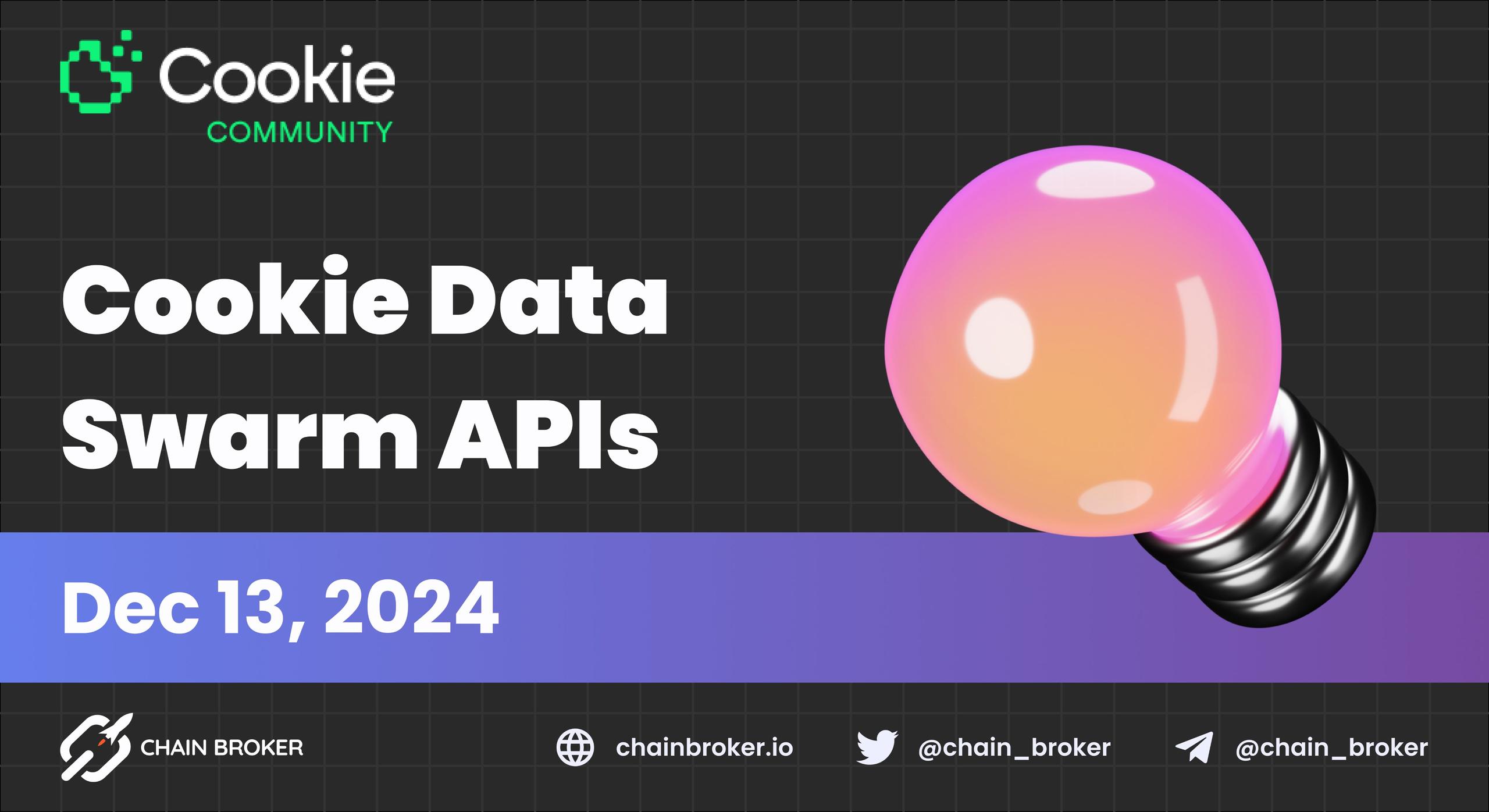 Cookie
COMMUNITY

Cookie Data Swarm APIs

Dec 13, 2024

CHAIN BROKER

chainbroker.io

@chain_broker

@chain_broker